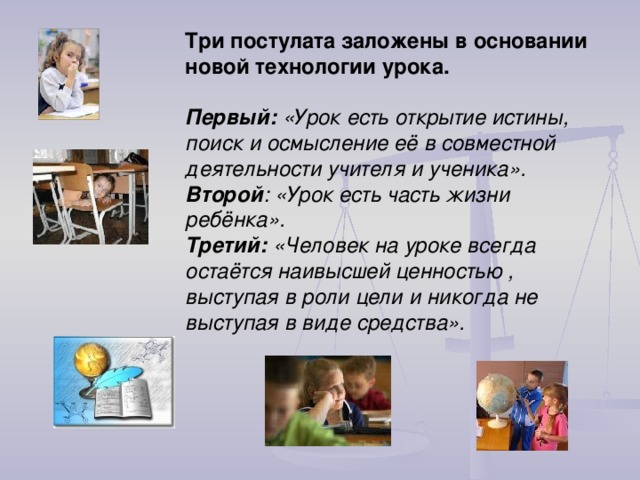 Три постулата заложены в основании новой технологии урока.

Первый: «Урок есть открытие истины, поиск и осмысление её в совместной деятельности учителя и ученика».
Второй: «Урок есть часть жизни ребёнка».
Третий: «Человек на уроке всегда остаётся наивысшей ценностью , выступая в роли цели и никогда не выступая в виде средства».